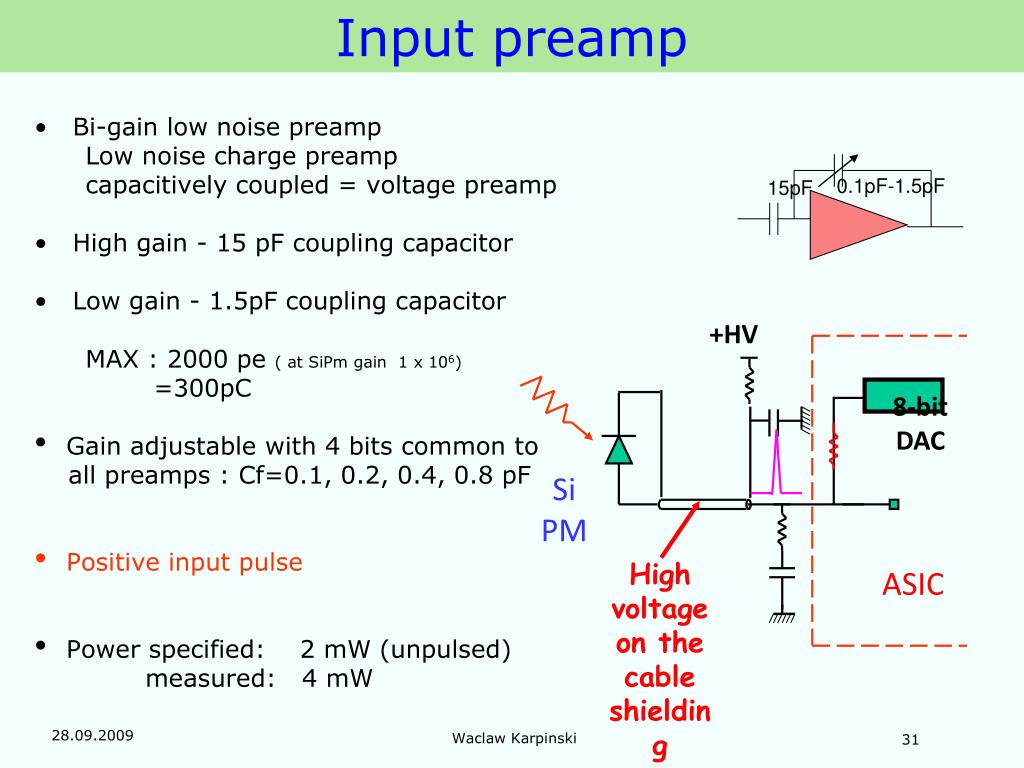 Input preamp

• Bi-gain low noise preamp
Low noise charge preamp
capacitively coupled = voltage preamp

• High gain - 15 pF coupling capacitor

• Low gain - 1.5pF coupling capacitor

MAX : 2000 pe ( at SiPm gain 1 x $10^6$)
=300pC

• Gain adjustable with 4 bits common to all preamps : Cf=0.1, 0.2, 0.4, 0.8 pF

• Positive input pulse

• Power specified: 2 mW (unpulsed)
measured: 4 mW

15pF
0.1pF-1.5pF

+HV

8-bit DAC

Si PM

High voltage on the cable shielding

ASIC

28.09.2009

Waclaw Karpinski

31